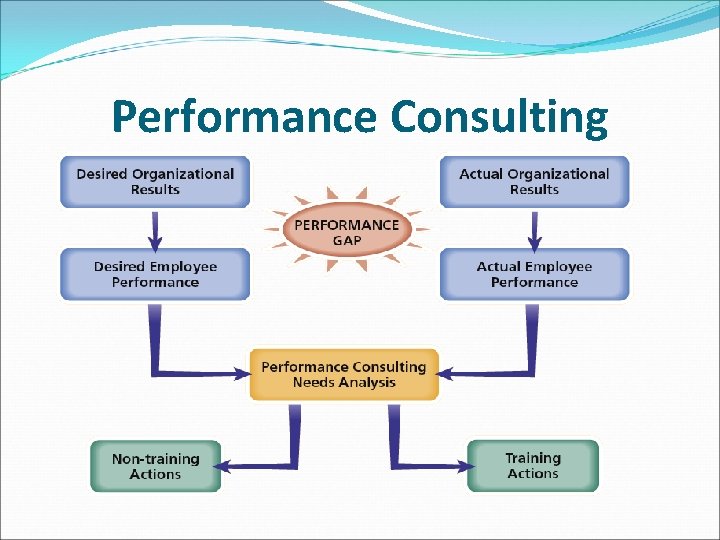 Performance Consulting

Desired Organizational Results

Desired Employee Performance

PERFORMANCE GAP

Actual Organizational Results

Actual Employee Performance

Performance Consulting Needs Analysis

Non-training Actions

Training Actions